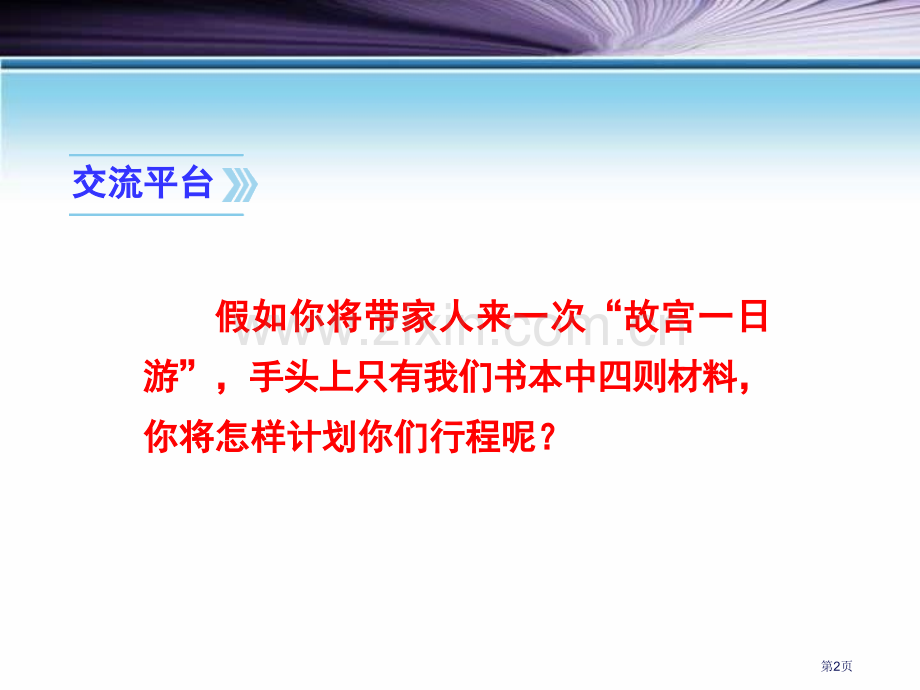 交流平台

假如你将带家人来一次“故宫一日游”，手头上只有我们书本中四则材料，你将怎样计划你们行程呢？

www.zixin.com.cn

第2页